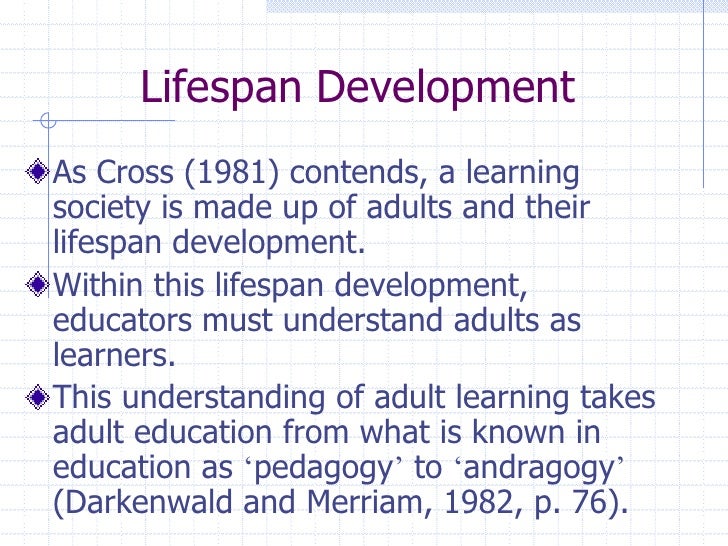 Lifespan Development

As Cross (1981) contends, a learning society is made up of adults and their lifespan development.

Within this lifespan development, educators must understand adults as learners.

This understanding of adult learning takes adult education from what is known in education as ‘pedagogy’ to ‘andragogy’ (Darkenwald and Merriam, 1982, p. 76).